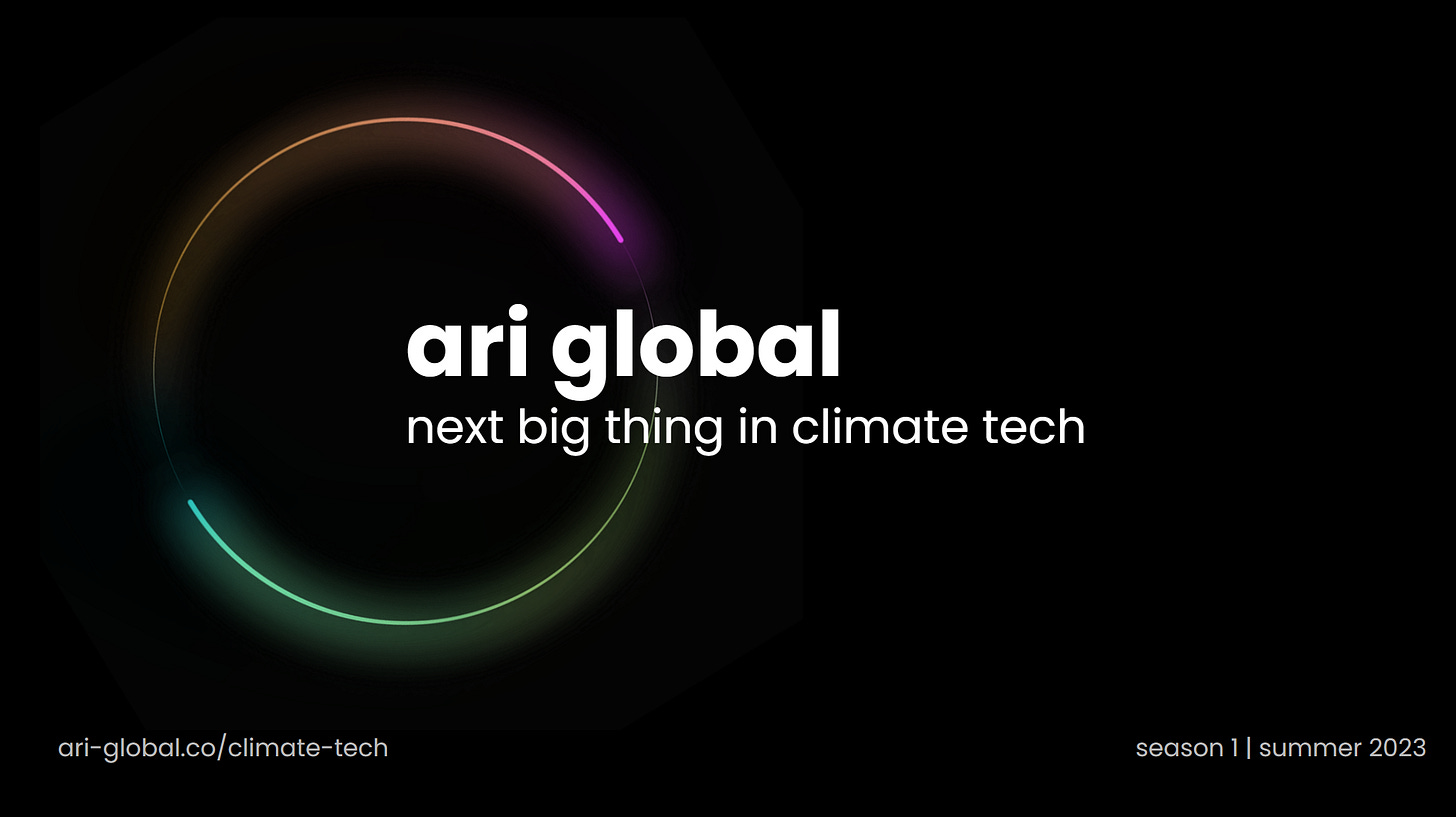 ari global
next big thing in climate tech

ari-global.co/climate-tech

season 1 | summer 2023